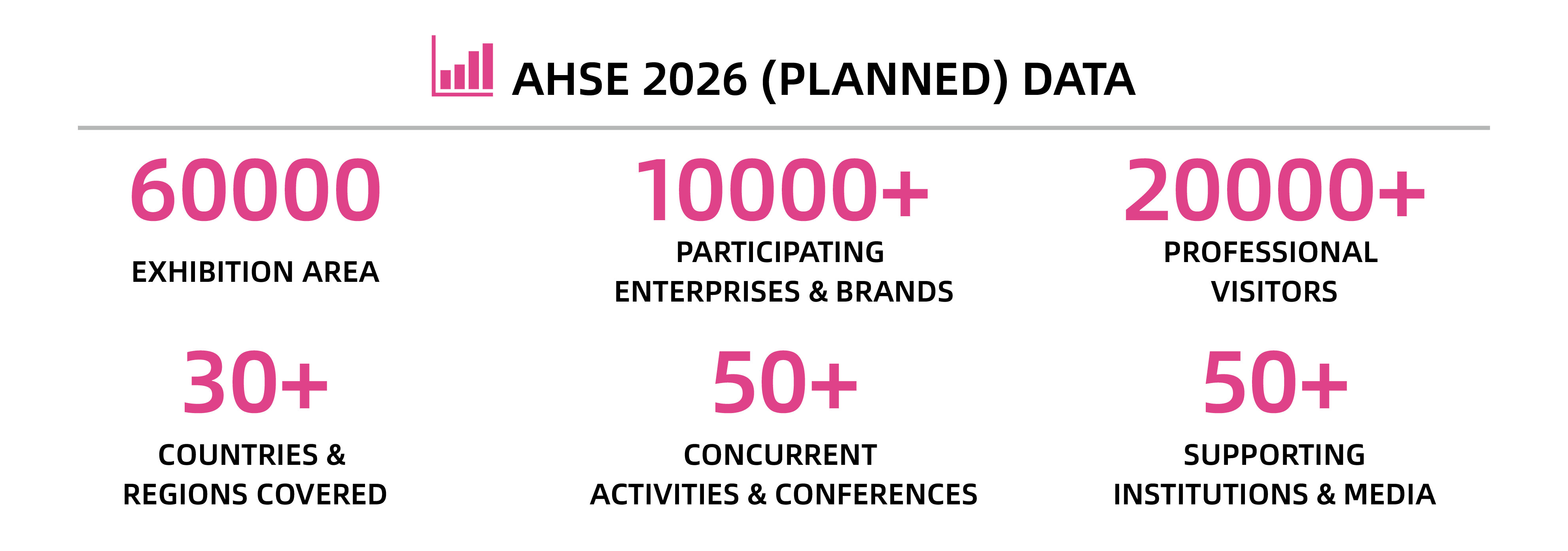 AHSE 2026 (PLANNED) DATA

60000
EXHIBITION AREA

10000+
PARTICIPATING ENTERPRISES & BRANDS

20000+
PROFESSIONAL VISITORS

30+
COUNTRIES & REGIONS COVERED

50+
CONCURRENT ACTIVITIES & CONFERENCES

50+
SUPPORTING INSTITUTIONS & MEDIA